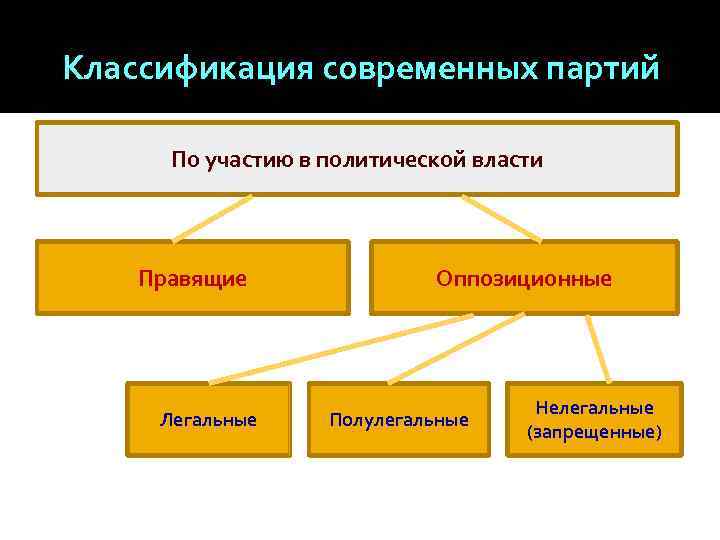 Классификация современных партий

По участию в политической власти

Правящие

Оппозиционные

Легальные

Полулегальные

Нелегальные (запрещенные)